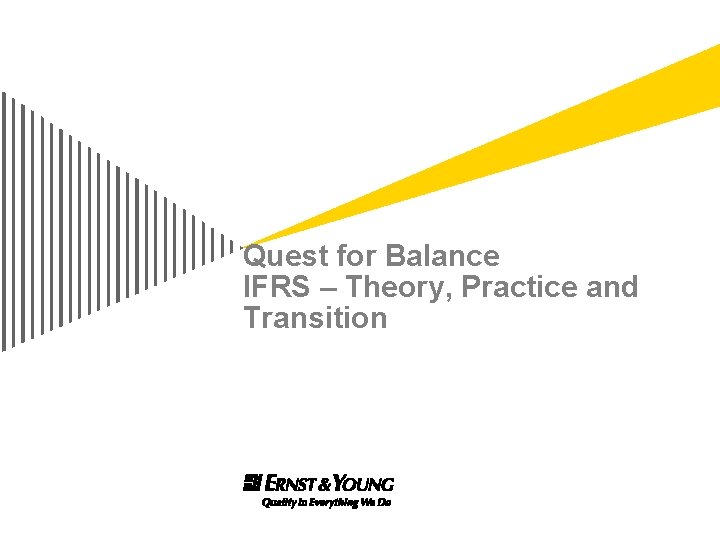 Quest for Balance
IFRS – Theory, Practice and Transition

ERNST & YOUNG
Quality In Everything We Do